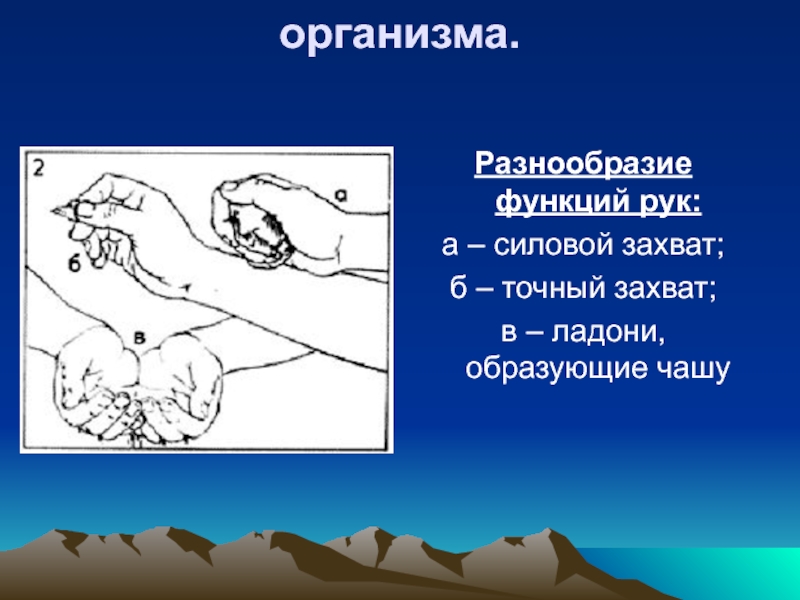 организма.

2

а

б

в

Разнообразие функций рук:

а – силовой захват;

б – точный захват;

в – ладони, образующие чашу